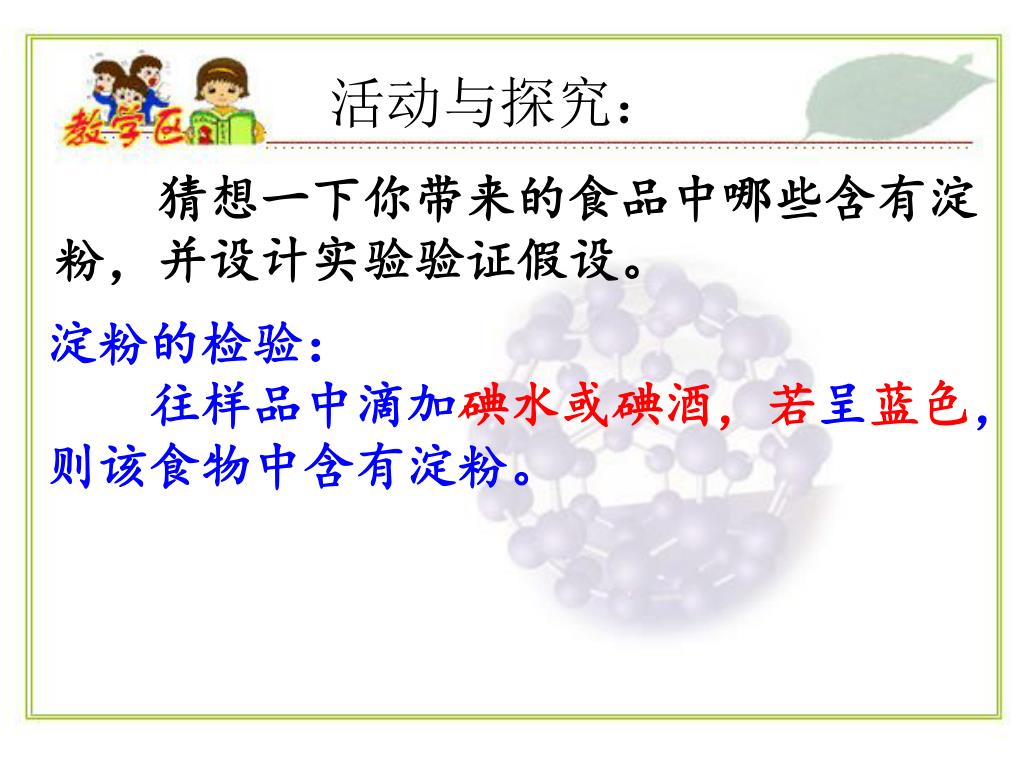 教学区

活动与探究：

猜想一下你带来的食品中哪些含有淀粉，并设计实验验证假设。

淀粉的检验：
往样品中滴加碘水或碘酒，若呈蓝色，则该食物中含有淀粉。